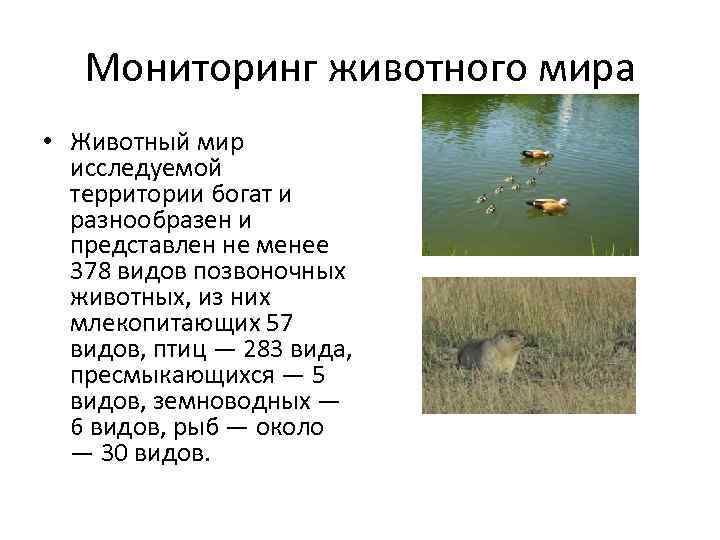 Мониторинг животного мира

• Животный мир исследуемой территории богат и разнообразен и представлен не менее 378 видов позвоночных животных, из них млекопитающих 57 видов, птиц — 283 вида, пресмыкающихся — 5 видов, земноводных — 6 видов, рыб — около — 30 видов.